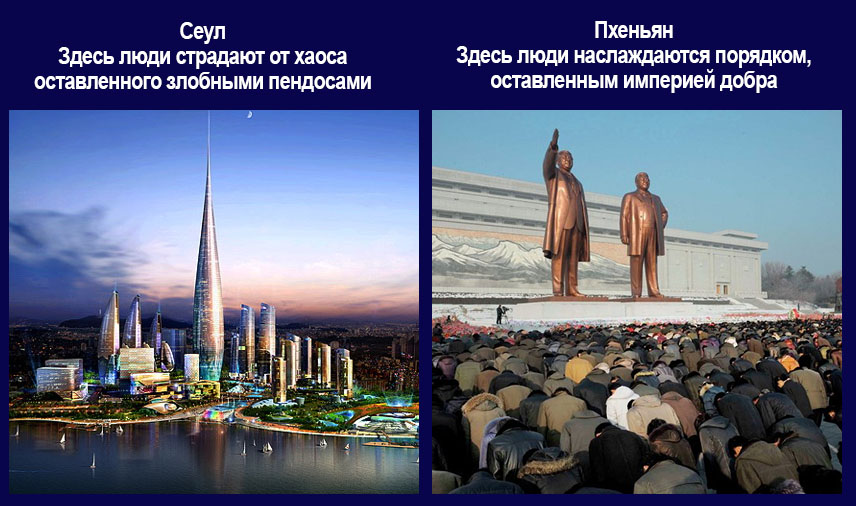 Сеул
Здесь люди страдают от хаоса оставленного злобными пендосами

Пхеньян
Здесь люди наслаждаются порядком, оставленным империей добра